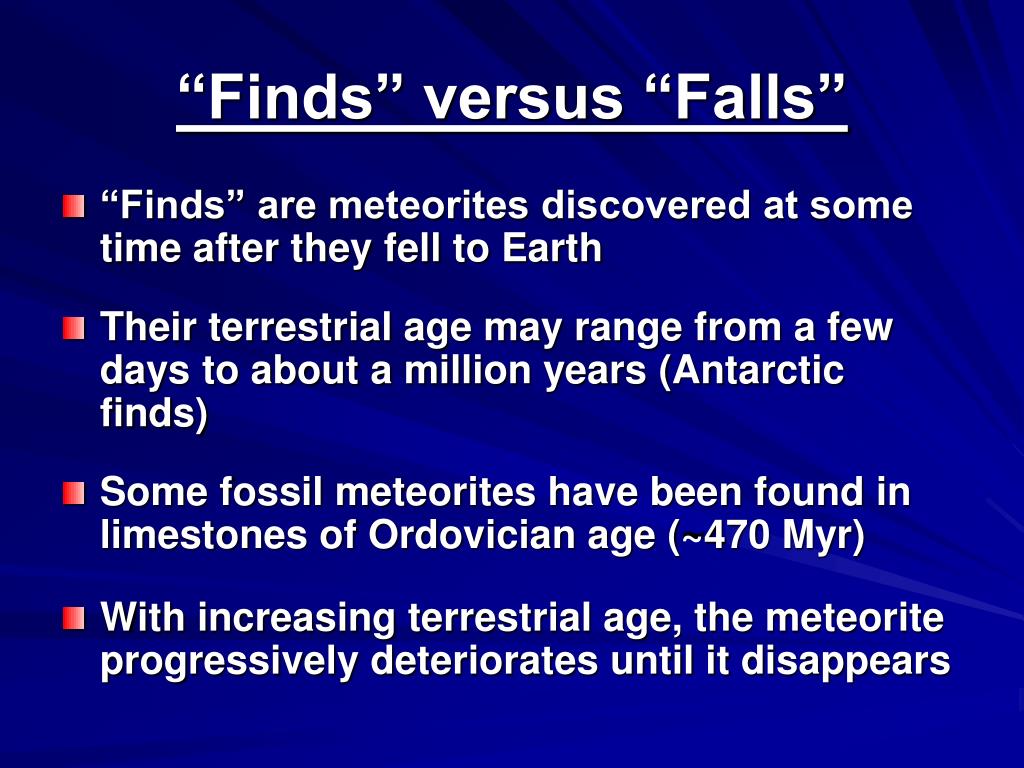 “Finds” versus “Falls”

“Finds” are meteorites discovered at some time after they fell to Earth

Their terrestrial age may range from a few days to about a million years (Antarctic finds)

Some fossil meteorites have been found in limestones of Ordovician age (~470 Myr)

With increasing terrestrial age, the meteorite progressively deteriorates until it disappears